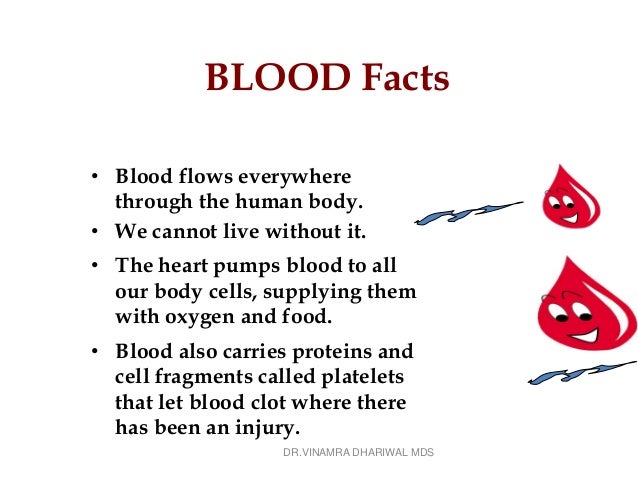 BLOOD Facts

• Blood flows everywhere through the human body.
• We cannot live without it.
• The heart pumps blood to all our body cells, supplying them with oxygen and food.
• Blood also carries proteins and cell fragments called platelets that let blood clot where there has been an injury.

DR.VINAMRA DHARIWAL MDS